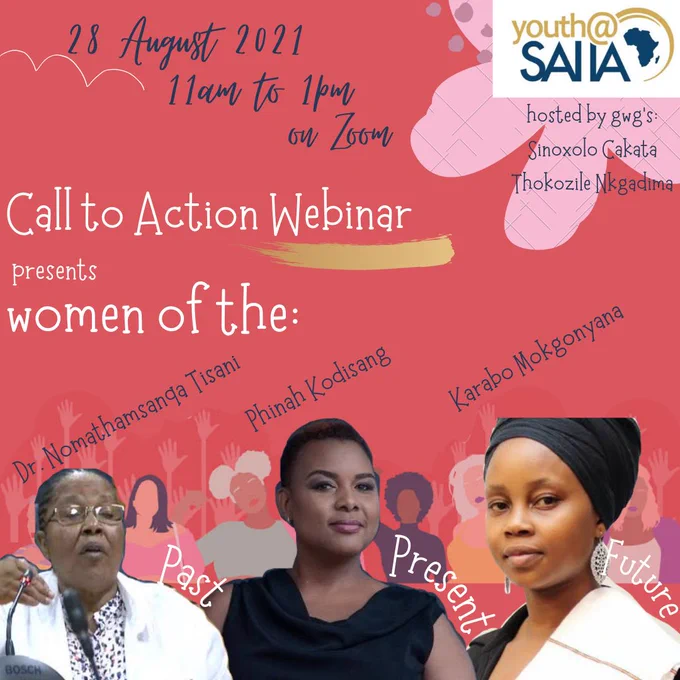 28 August 2021
11am to 1pm
on Zoom

youth@ SAIIA

hosted by gwg's:
Sinoxolo Cakata
Thokozile Nkgadima

Call to Action Webinar
presents
women of the:

Dr. Nomathamsanqa Tisani
Phinah Kodisang
Karabo Mokgonyana

Past
Present
Future

BOSCH